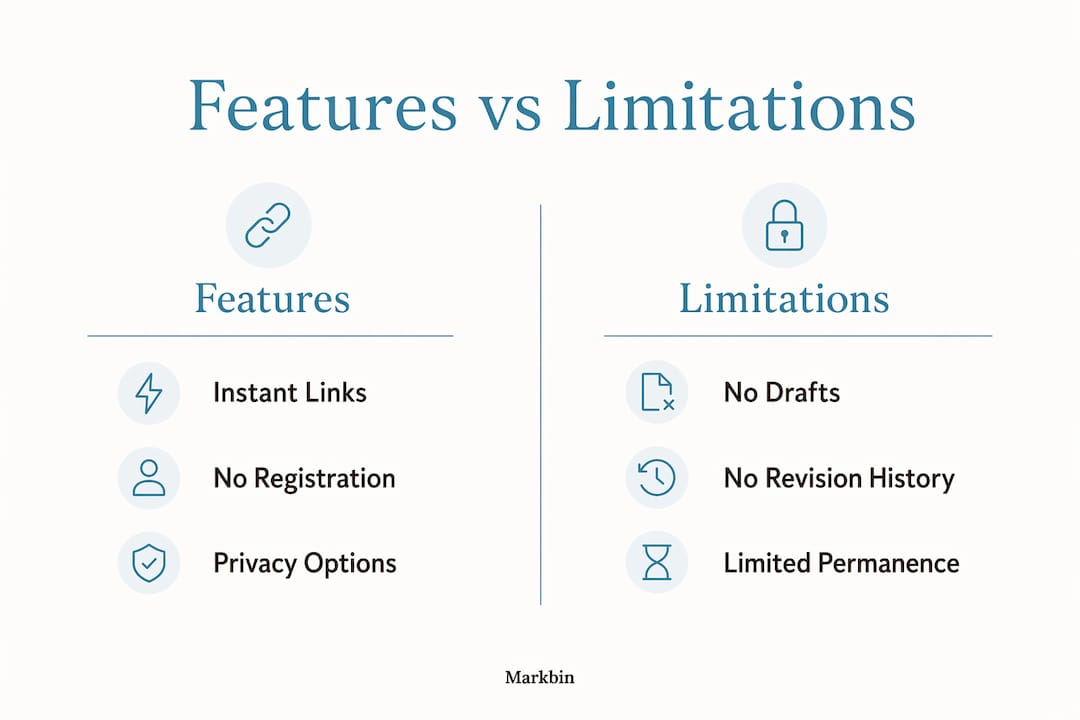 Features vs Limitations

Features

Instant Links

No Registration

Privacy Options

Limitations

No Drafts

No Revision History

Limited Permanence

Markbin